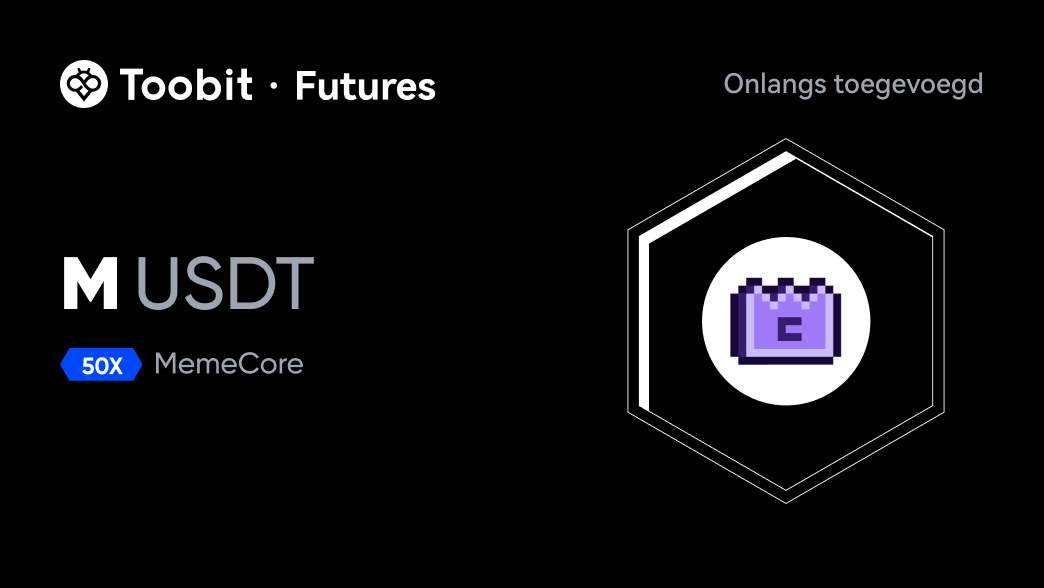 Toobit · Futures

Onlangs toegevoegd

M USDT

50X MemeCore